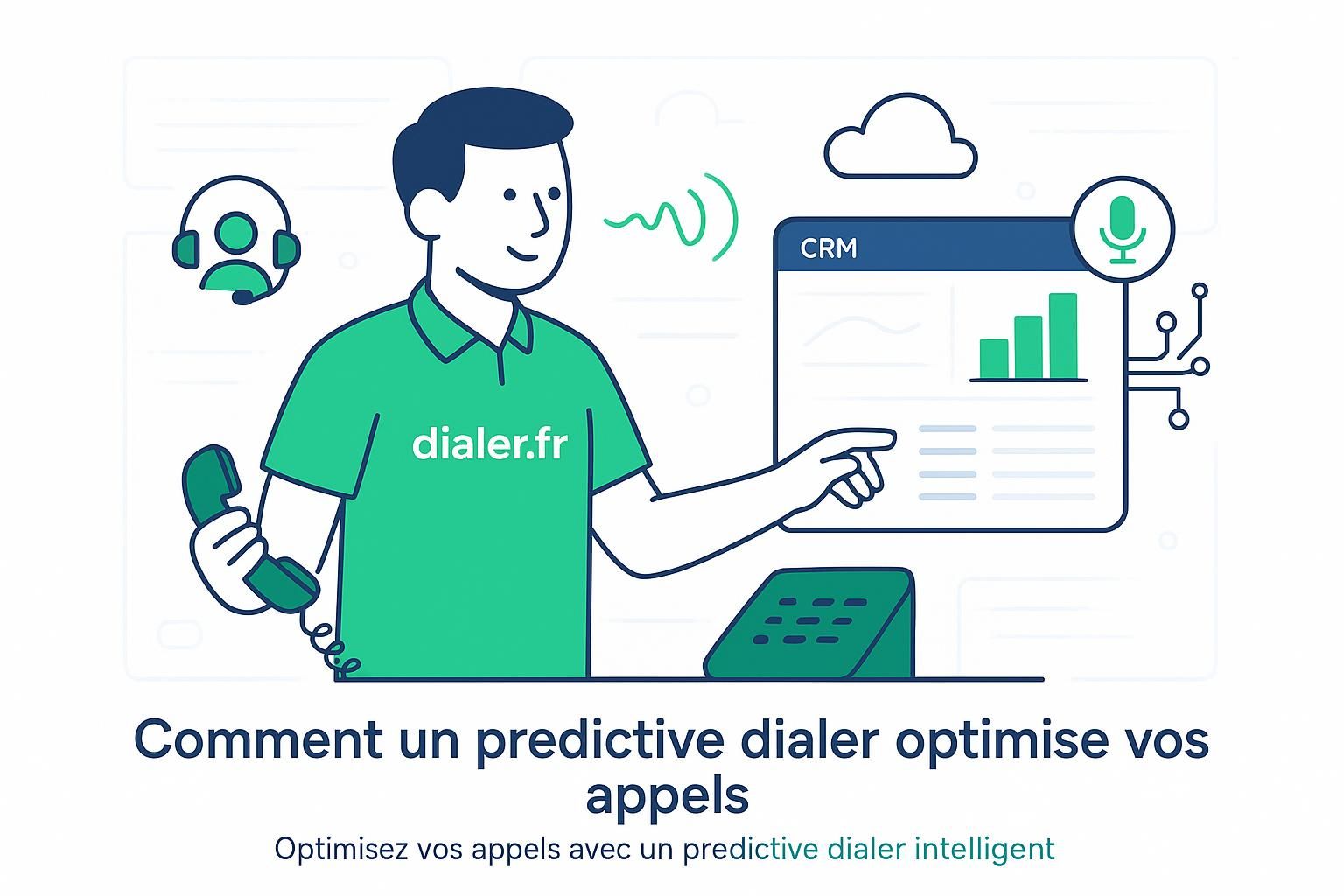 CRM

dialer.fr

Comment un predictive dialer optimise vos appels

Optimisez vos appels avec un predictive dialer intelligent